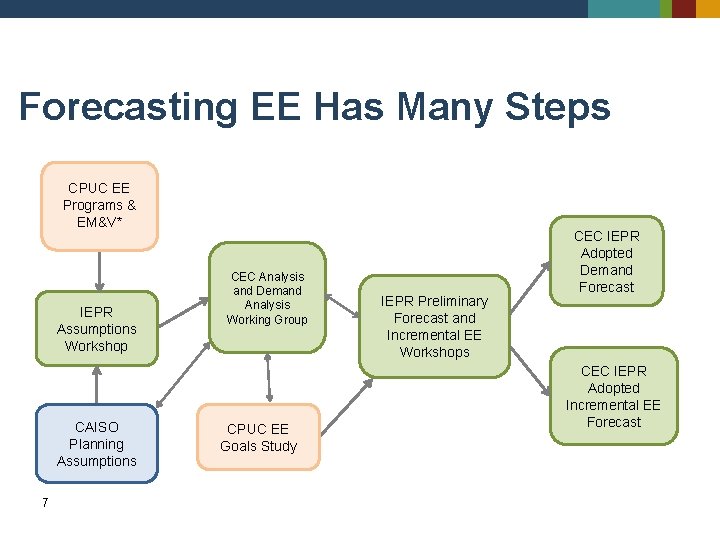 Forecasting EE Has Many Steps

CPUC EE Programs & EM&V*

IEPR Assumptions Workshop

CAISO Planning Assumptions

CEC Analysis and Demand Analysis Working Group

CPUC EE Goals Study

IEPR Preliminary Forecast and Incremental EE Workshops

CEC IEPR Adopted Demand Forecast

CEC IEPR Adopted Incremental EE Forecast

7